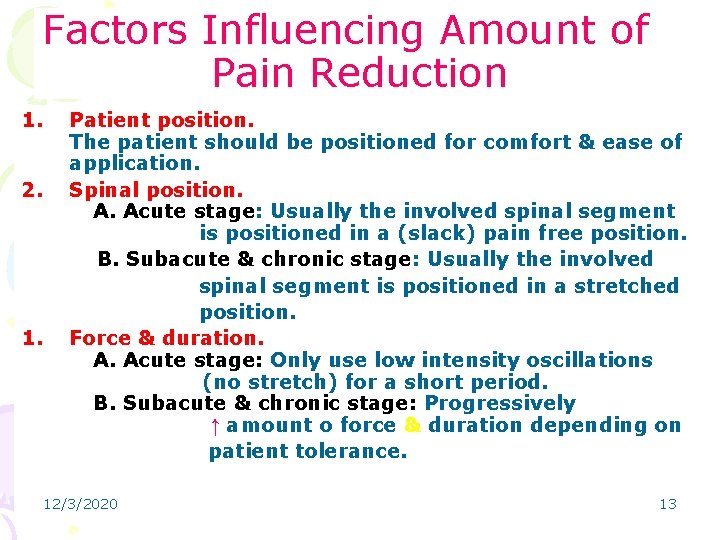 Factors Influencing Amount of Pain Reduction

1. Patient position.
The patient should be positioned for comfort & ease of application.

2. Spinal position.
A. Acute stage: Usually the involved spinal segment is positioned in a (slack) pain free position.
B. Subacute & chronic stage: Usually the involved spinal segment is positioned in a stretched position.

1. Force & duration.
A. Acute stage: Only use low intensity oscillations (no stretch) for a short period.
B. Subacute & chronic stage: Progressively ↑ amount o force & duration depending on patient tolerance.

12/3/2020

13